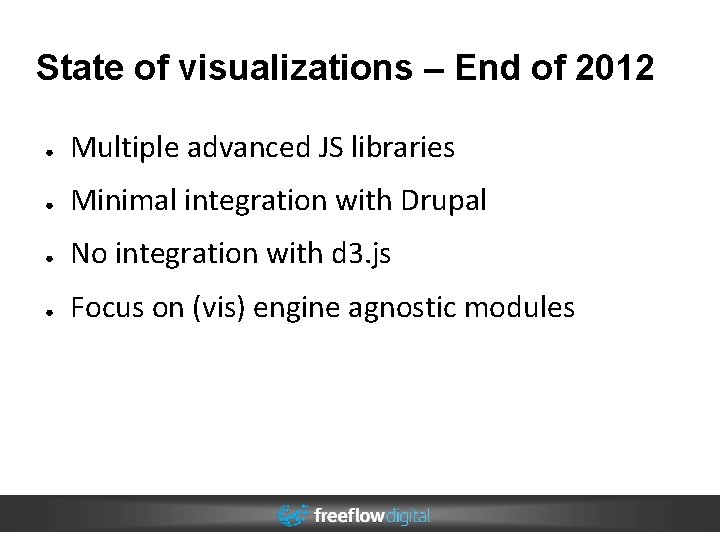 State of visualizations – End of 2012

- Multiple advanced JS libraries
- Minimal integration with Drupal
- No integration with d3.js
- Focus on (vis) engine agnostic modules

freeflowdigital